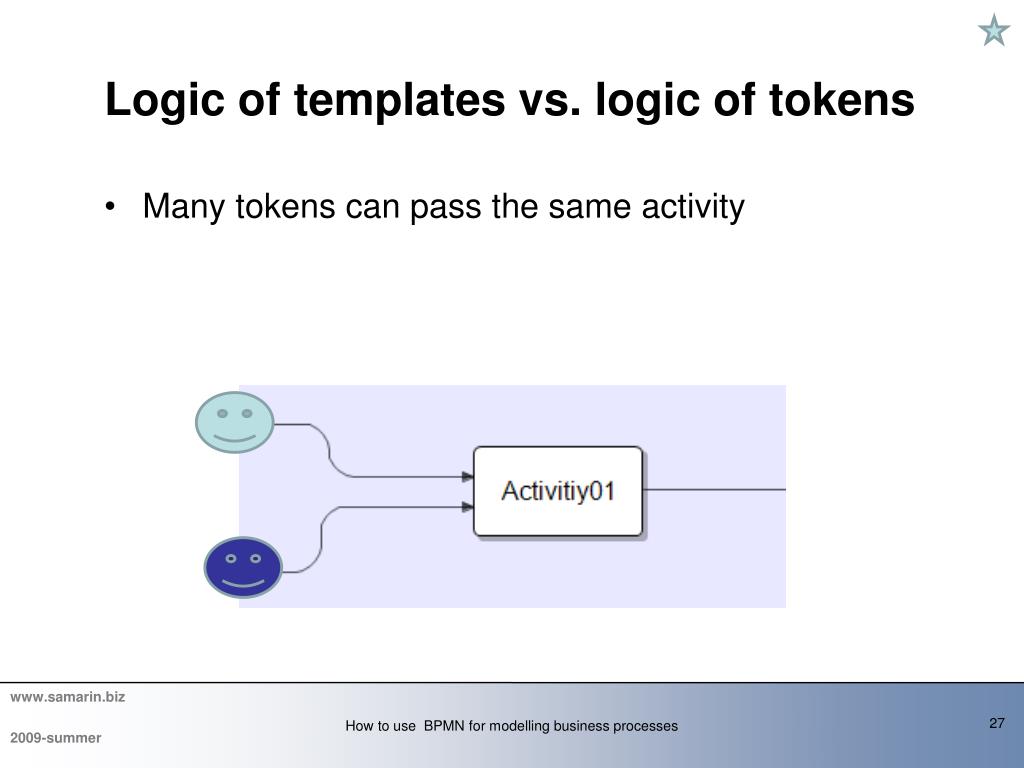 Logic of templates vs. logic of tokens

• Many tokens can pass the same activity

Activitiy01

www.samarin.biz

2009-summer

How to use BPMN for modelling business processes

27